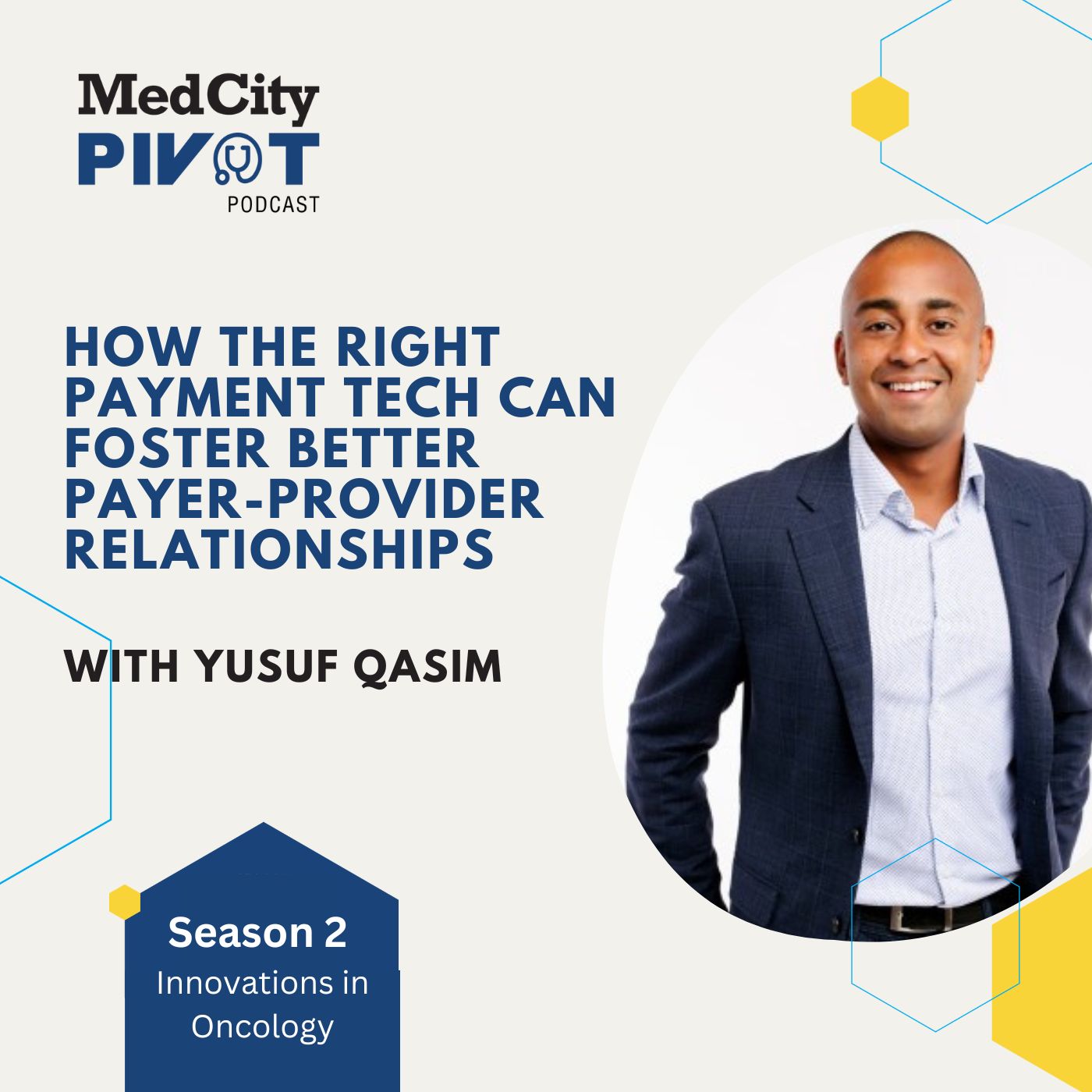 MedCity
PIVOT
PODCAST

HOW THE RIGHT PAYMENT TECH CAN FOSTER BETTER PAYER-PROVIDER RELATIONSHIPS

WITH YUSUF QASIM

Season 2
Innovations in Oncology